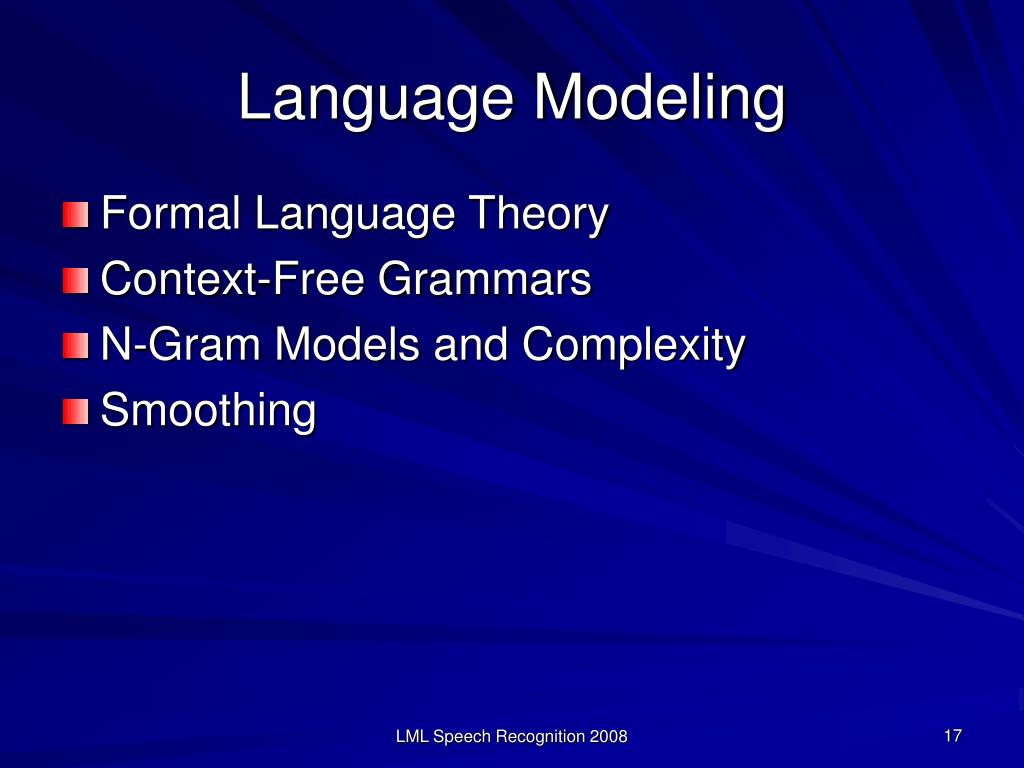 Language Modeling

Formal Language Theory
Context-Free Grammars
N-Gram Models and Complexity
Smoothing

LML Speech Recognition 2008

17